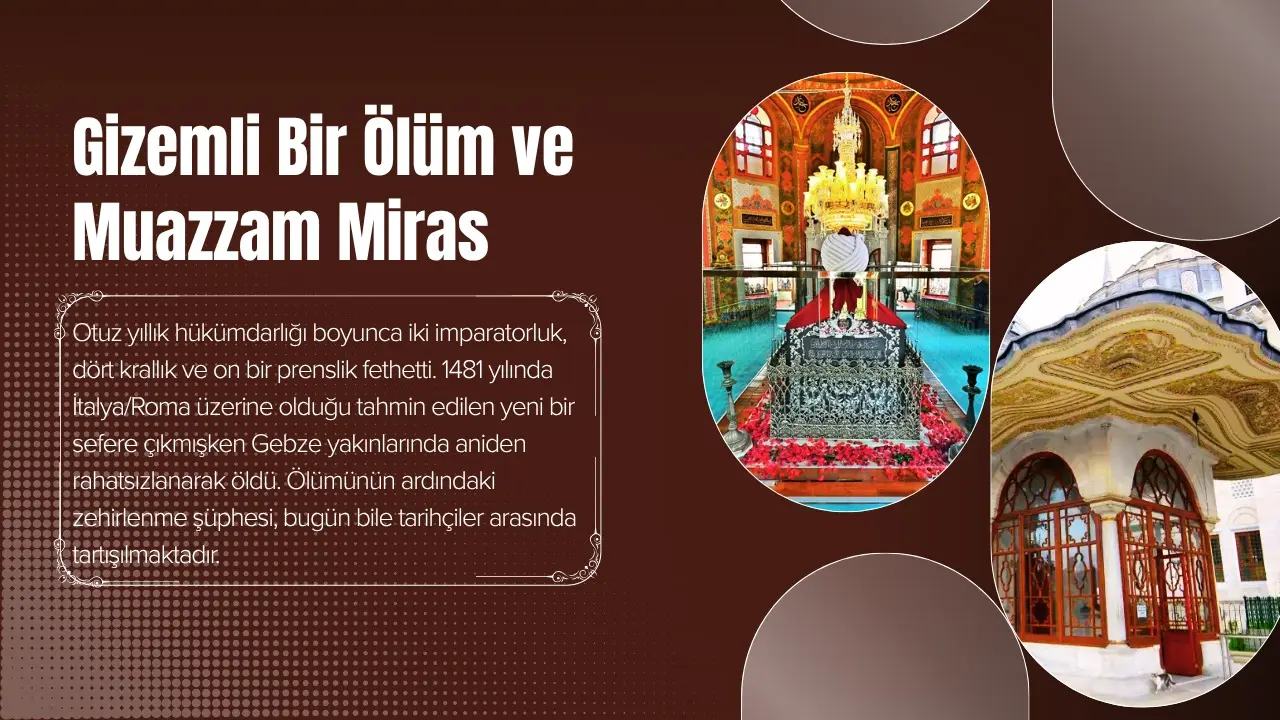 Gizemli Bir Ölüm ve Muazzam Miras

Otuz yıllık hükümdarlığı boyunca iki imparatorluk, dört krallık ve on bir prenslik fethetti. 1481 yılında İtalya/Roma üzerine olduğu tahmin edilen yeni bir sefere çıkmışken Gebze yakınlarında aniden rahatsızlanarak öldü. Ölümünün ardındaki zehirlenme şüphesi, bugün bile tarihçiler arasında tartışılmaktadır.